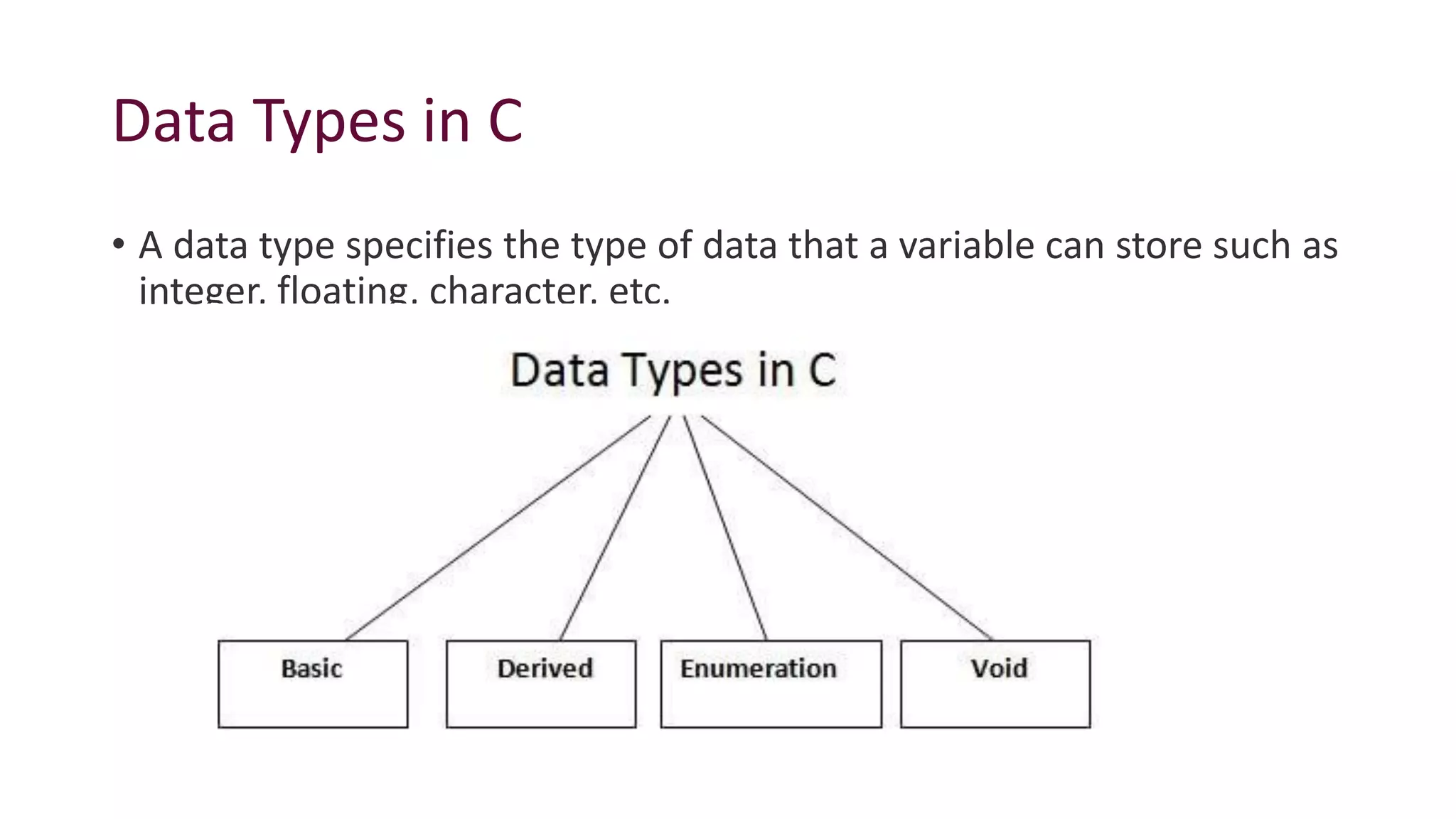 Data Types in C

• A data type specifies the type of data that a variable can store such as integer, floating, character, etc.

Data Types in C

Basic

Derived

Enumeration

Void